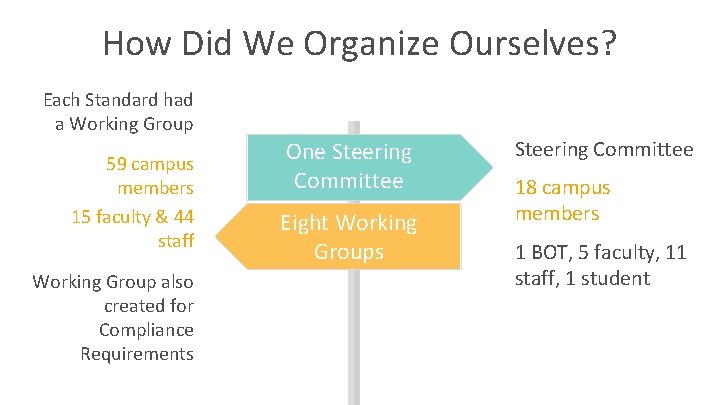 How Did We Organize Ourselves?

Each Standard had a Working Group

59 campus members

15 faculty & 44 staff

Working Group also created for Compliance Requirements

One Steering Committee

Eight Working Groups

Steering Committee

18 campus members

1 BOT, 5 faculty, 11 staff, 1 student